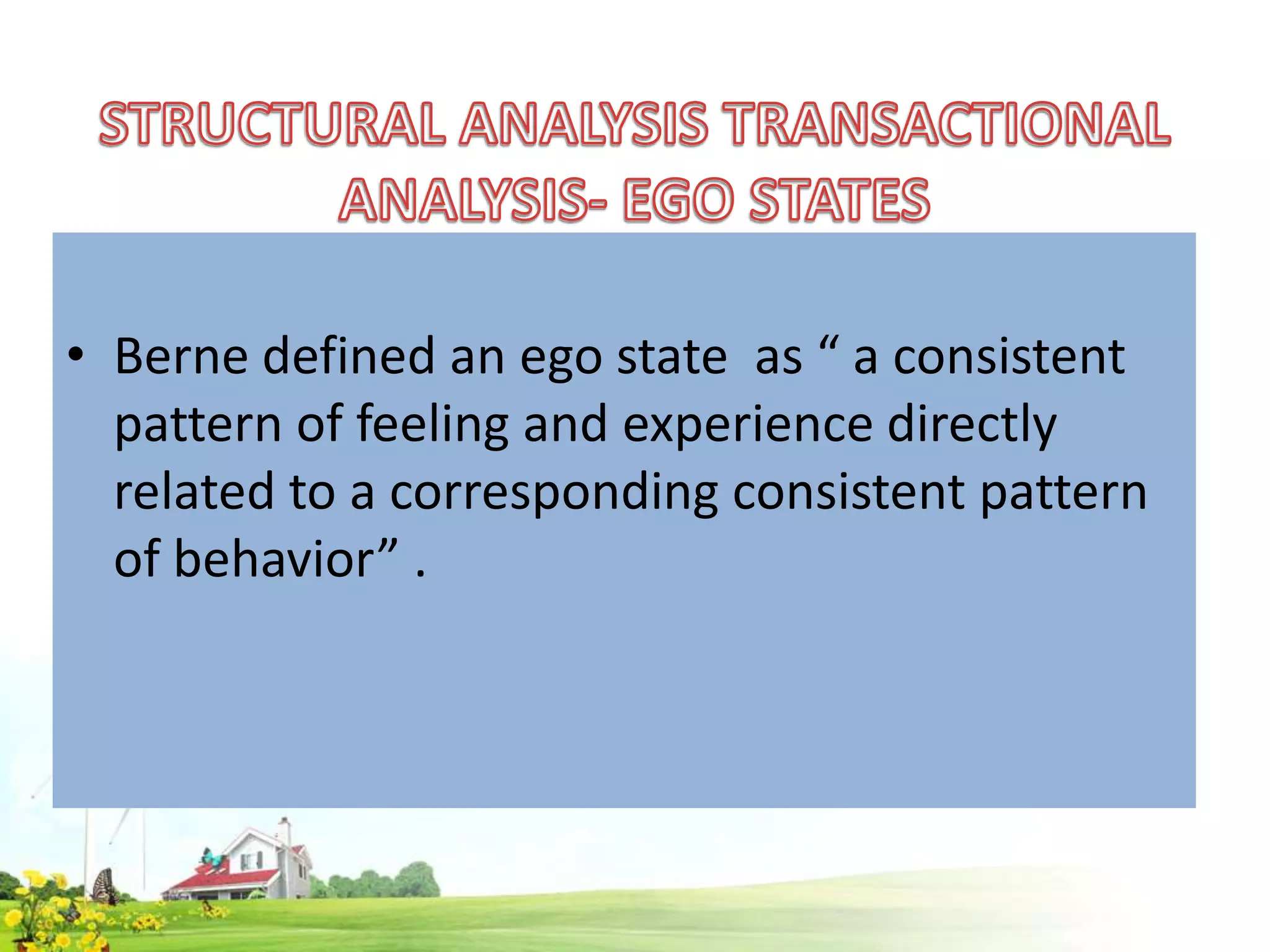 STRUCTURAL ANALYSIS TRANSACTIONAL ANALYSIS- EGO STATES

• Berne defined an ego state as “ a consistent pattern of feeling and experience directly related to a corresponding consistent pattern of behavior” .